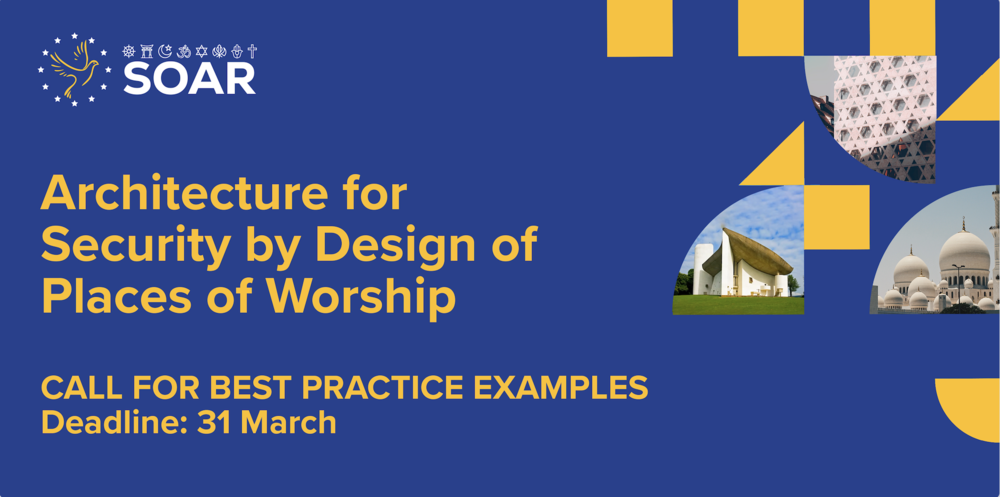 SOAR

Architecture for Security by Design of Places of Worship

CALL FOR BEST PRACTICE EXAMPLES
Deadline: 31 March